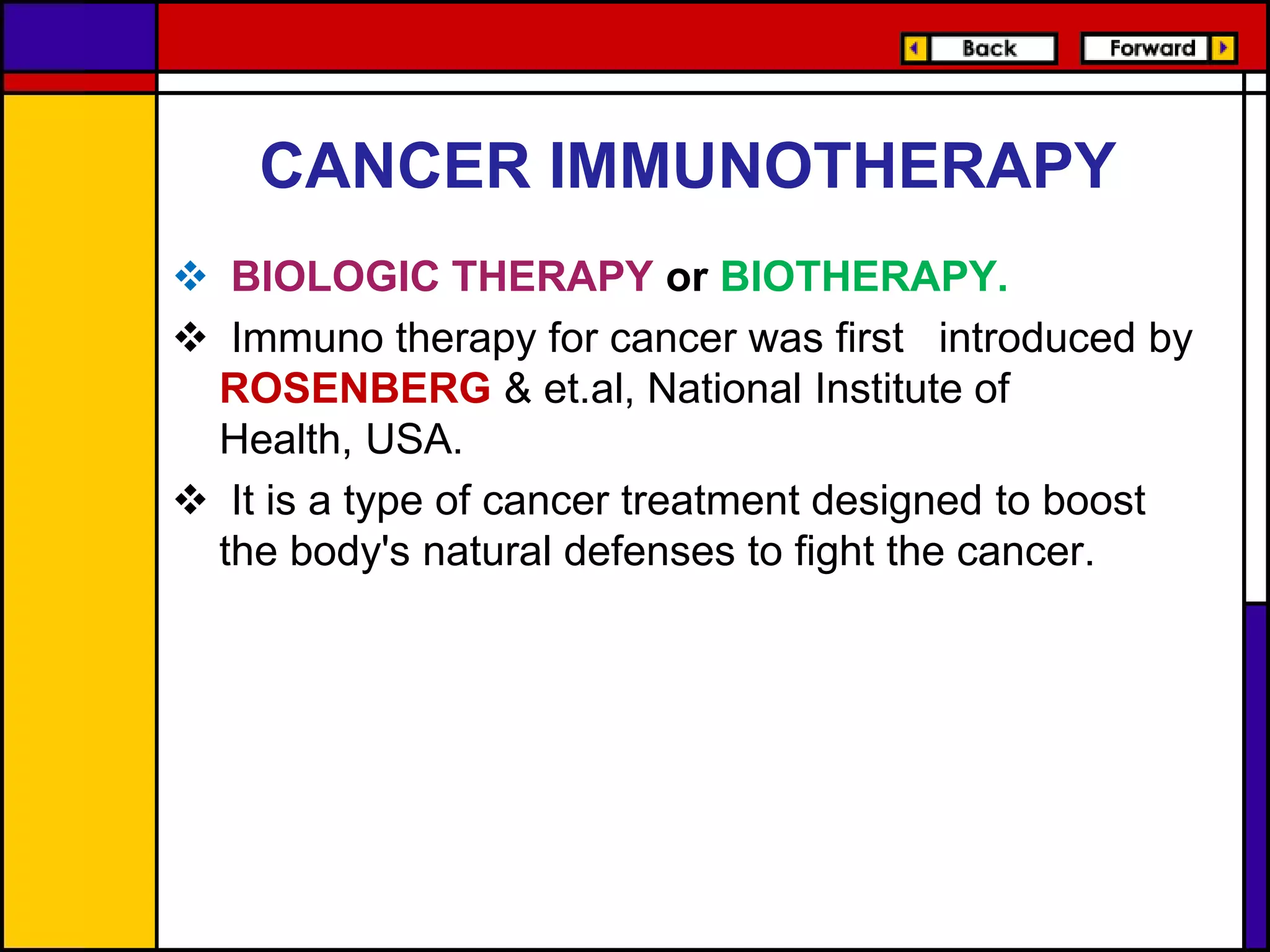 Back Forward

CANCER IMMUNOTHERAPY

❖ BIOLOGIC THERAPY or BIOTHERAPY.

❖ Immuno therapy for cancer was first introduced by ROSENBERG & et.al, National Institute of Health, USA.

❖ It is a type of cancer treatment designed to boost the body's natural defenses to fight the cancer.